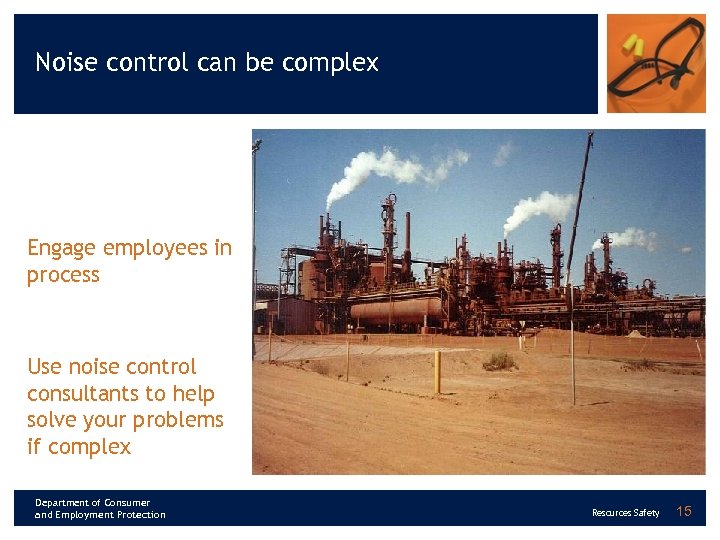 Noise control can be complex

Engage employees in process

Use noise control consultants to help solve your problems if complex

Department of Consumer and Employment Protection

Resources Safety 15